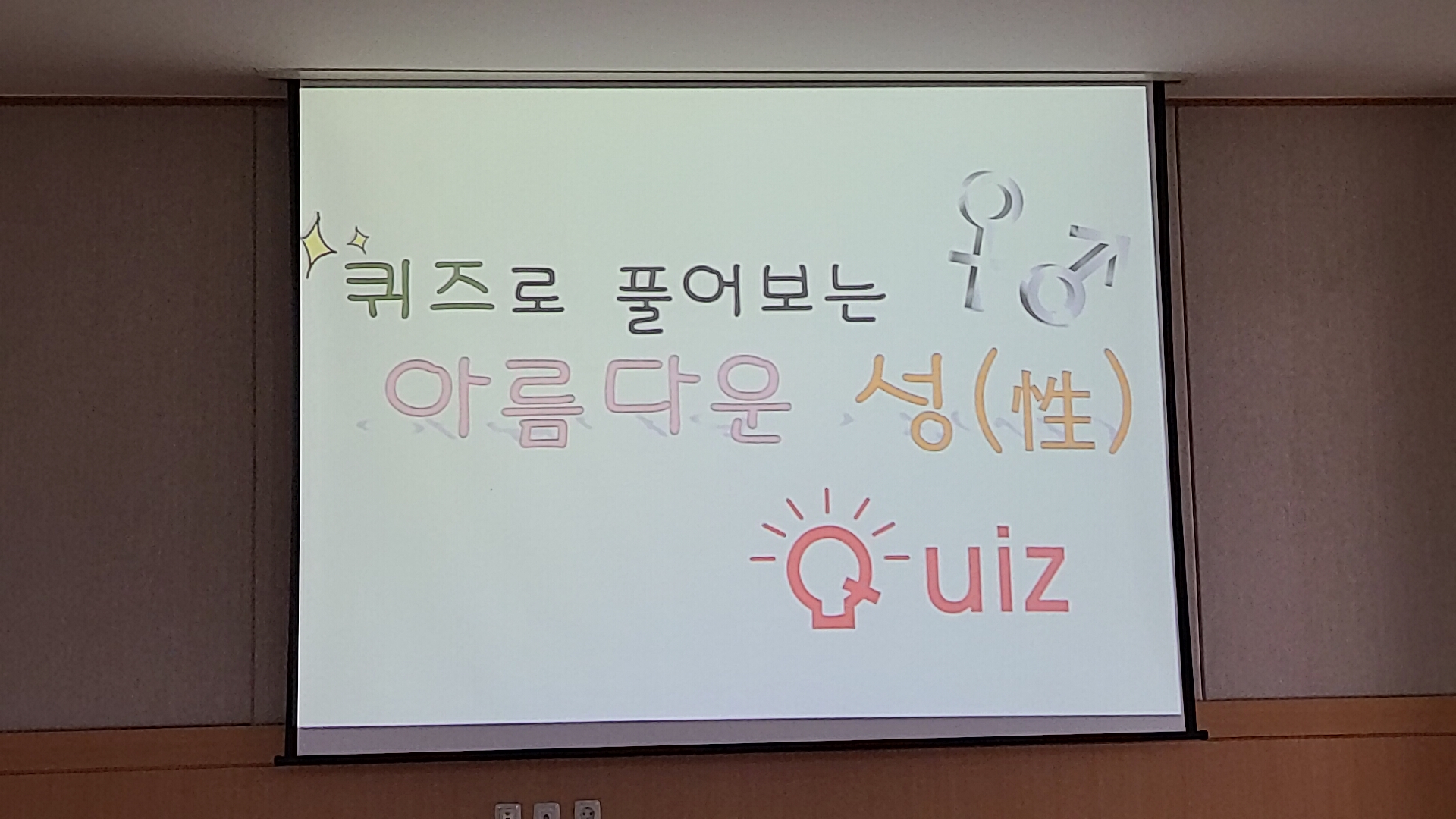 퀴즈로 풀어보는

아름다운 성(性)

Quiz